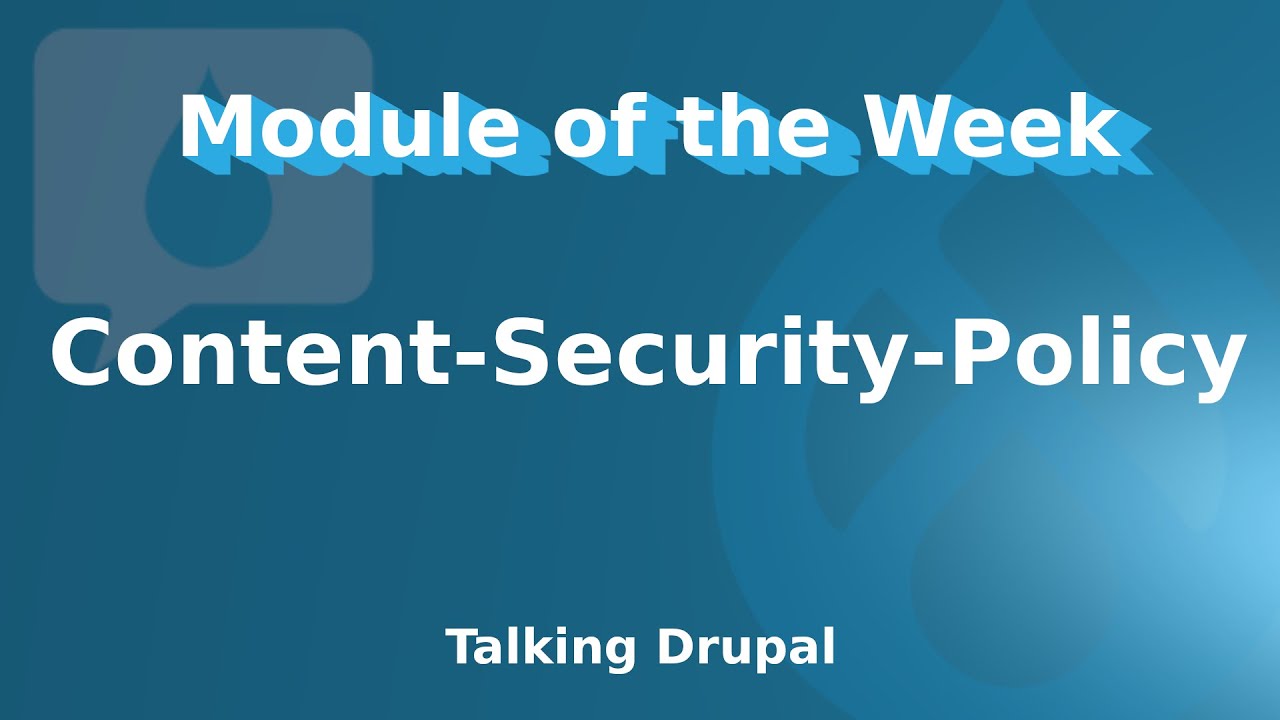 Module of the Week

Content-Security-Policy

Talking Drupal